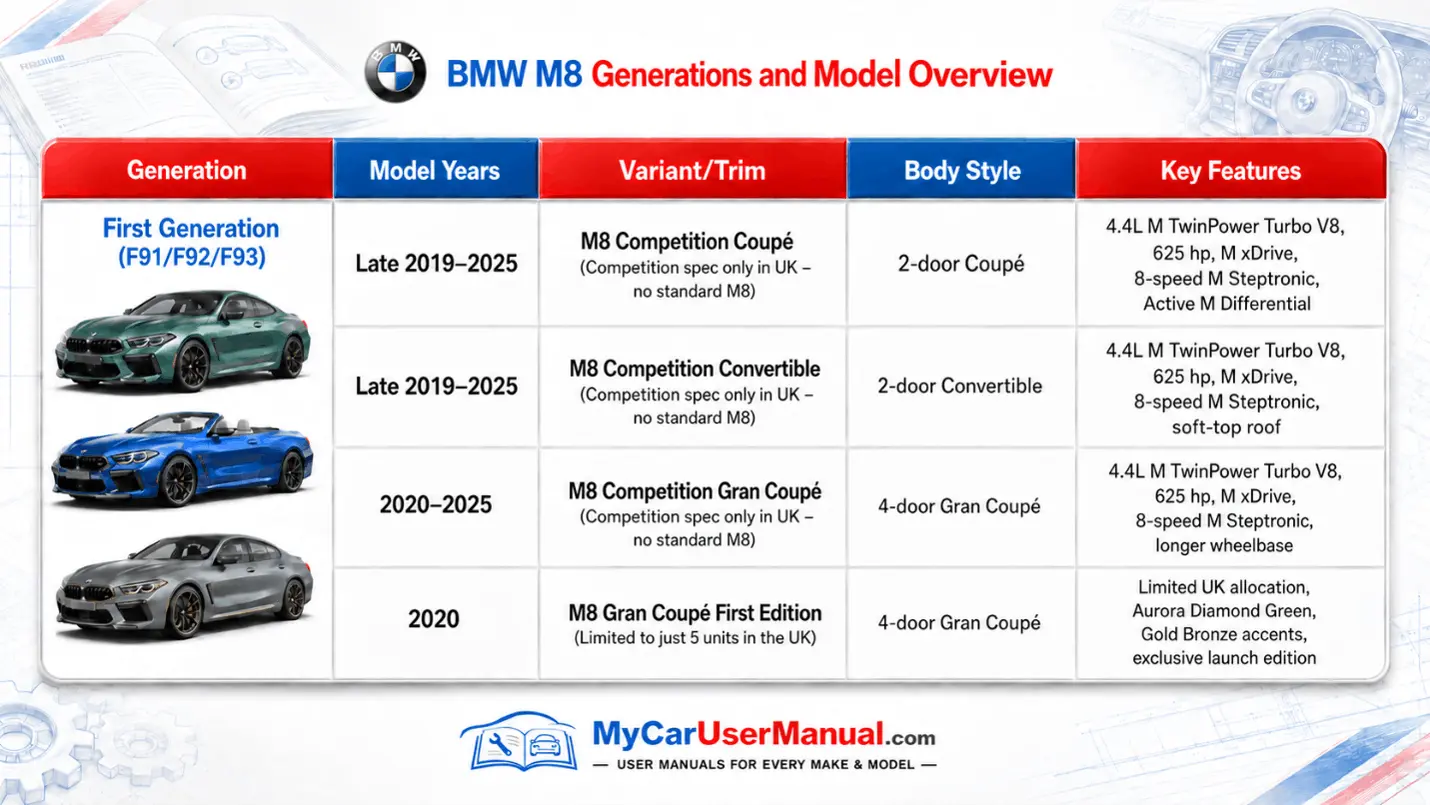 BMW M8 Generations and Model Overview

| Generation | Model Years | Variant/Trim | Body Style | Key Features |
|---|---|---|---|---|
| First Generation (F91/F92/F93) | Late 2019–2025 | M8 Competition Coupé (Competition spec only in UK – no standard M8) | 2-door Coupé | 4.4L M TwinPower Turbo V8, 625 hp, M xDrive, 8-speed M Steptronic, Active M Differential |
| | Late 2019–2025 | M8 Competition Convertible (Competition spec only in UK – no standard M8) | 2-door Convertible | 4.4L M TwinPower Turbo V8, 625 hp, M xDrive, 8-speed M Steptronic, soft-top roof |
| | 2020–2025 | M8 Competition Gran Coupé (Competition spec only in UK – no standard M8) | 4-door Gran Coupé | 4.4L M TwinPower Turbo V8, 625 hp, M xDrive, 8-speed M Steptronic, longer wheelbase |
| | 2020 | M8 Gran Coupé First Edition (Limited to just 5 units in the UK) | 4-door Gran Coupé | Limited UK allocation, Aurora Diamond Green, Gold Bronze accents, exclusive launch edition |

MyCarUserManual.com
— USER MANUALS FOR EVERY MAKE & MODEL —